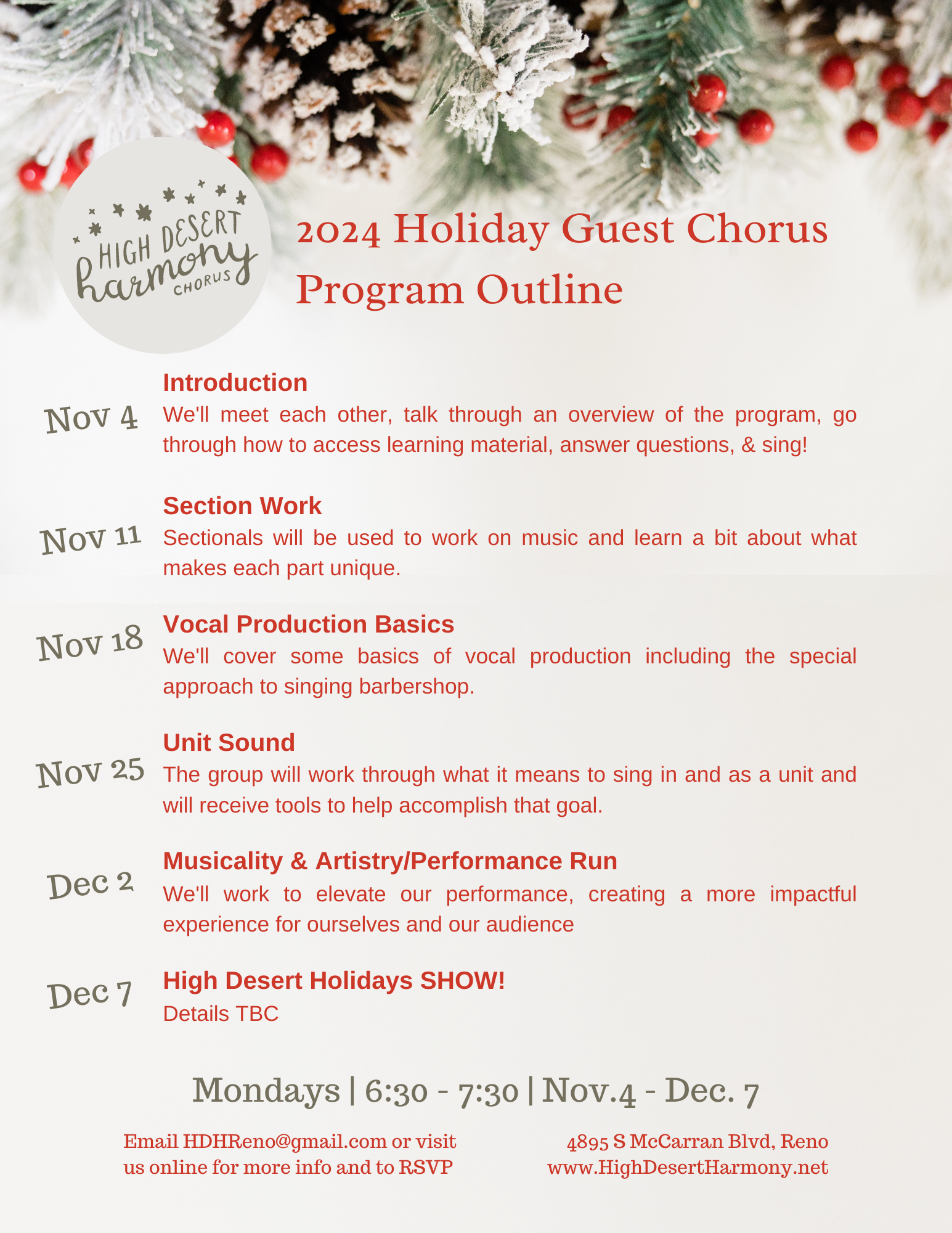 HIGH DESERT harmony CHORUS

2024 Holiday Guest Chorus Program Outline

Nov 4
Introduction
We'll meet each other, talk through an overview of the program, go through how to access learning material, answer questions, & sing!

Nov 11
Section Work
Sectionals will be used to work on music and learn a bit about what makes each part unique.

Nov 18
Vocal Production Basics
We'll cover some basics of vocal production including the special approach to singing barbershop.

Nov 25
Unit Sound
The group will work through what it means to sing in and as a unit and will receive tools to help accomplish that goal.

Dec 2
Musicality & Artistry/Performance Run
We'll work to elevate our performance, creating a more impactful experience for ourselves and our audience

Dec 7
High Desert Holidays SHOW!
Details TBC

Mondays | 6:30 - 7:30 | Nov.4 - Dec. 7

Email HDHReno@gmail.com or visit us online for more info and to RSVP

4895 S McCarran Blvd, Reno
www.HighDesertHarmony.net